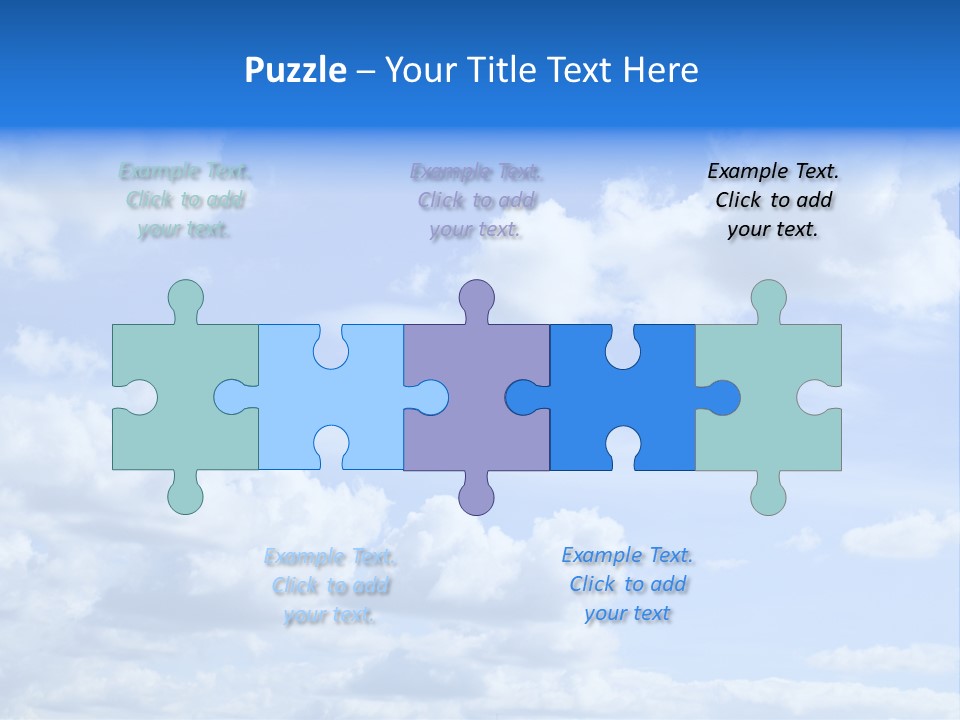 Puzzle – Your Title Text Here

Example Text. Click to add your text.

Example Text. Click to add your text.

Example Text. Click to add your text.

Example Text. Click to add your text.

Example Text. Click to add your text